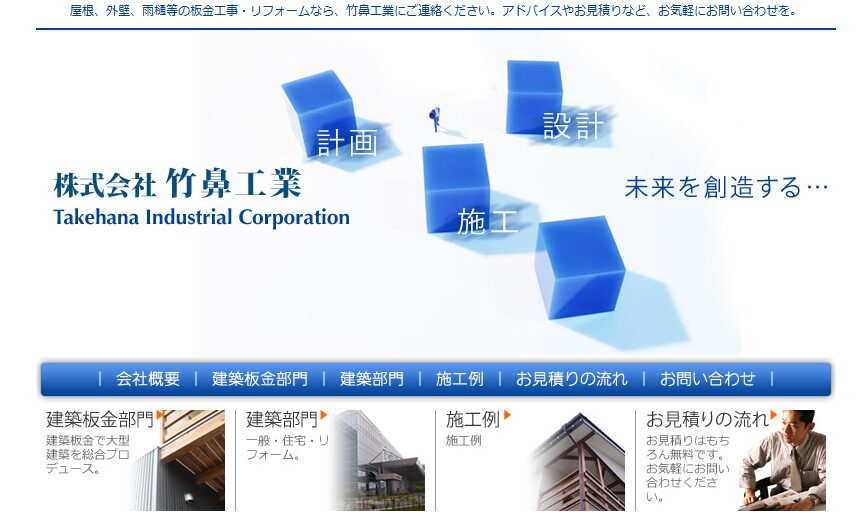 屋根、外壁、雨樋等の板金工事・リフォームなら、竹鼻工業にご連絡ください。アドバイスやお見積りなど、お気軽にお問い合わせを。

計画

設計

施工

株式会社 竹鼻工業
Takehana Industrial Corporation

未来を創造する…

| 会社概要 | 建築板金部門 | 建築部門 | 施工例 | お見積りの流れ | お問い合わせ |

建築板金部門
建築板金で大型建築を総合プロデュース。

建築部門
一般・住宅・リフォーム。

施工例
施工例

お見積りの流れ
お見積りはもちろん無料です。お気軽にお問い合わせください。